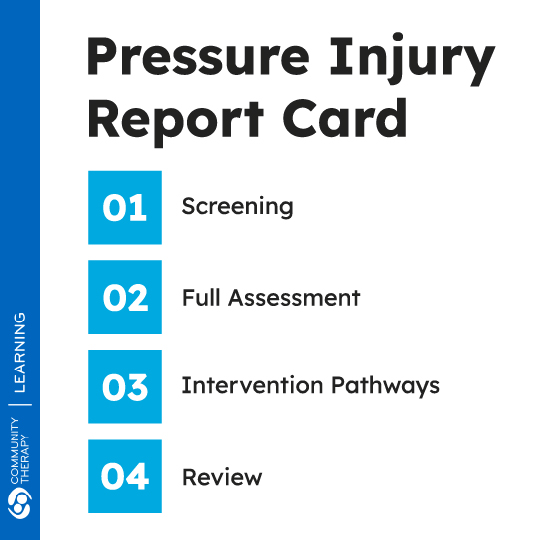 Pressure Injury Report Card

01 Screening

02 Full Assessment

03 Intervention Pathways

04 Review

COMMUNITY THERAPY | LEARNING